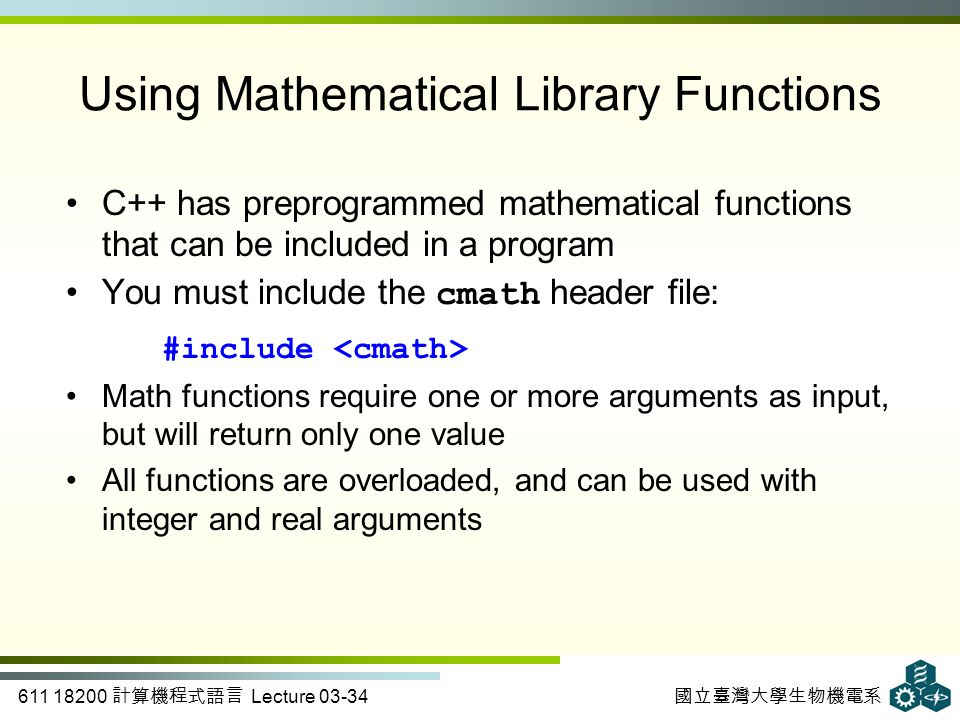 Using Mathematical Library Functions

• C++ has preprogrammed mathematical functions that can be included in a program

• You must include the cmath header file:

#include <cmath>

• Math functions require one or more arguments as input, but will return only one value

• All functions are overloaded, and can be used with integer and real arguments

611 18200 計算機程式語言 Lecture 03-34

國立臺灣大學生物機電系